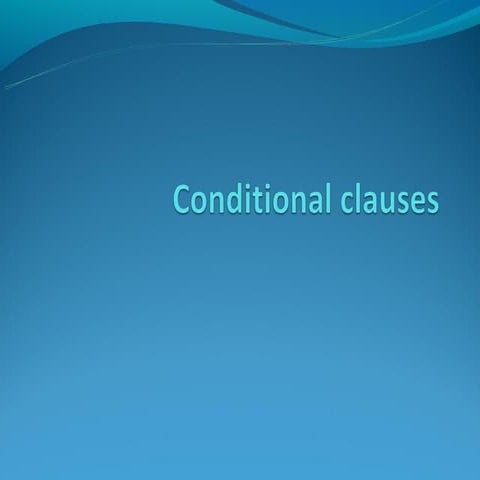 Conditional clauses